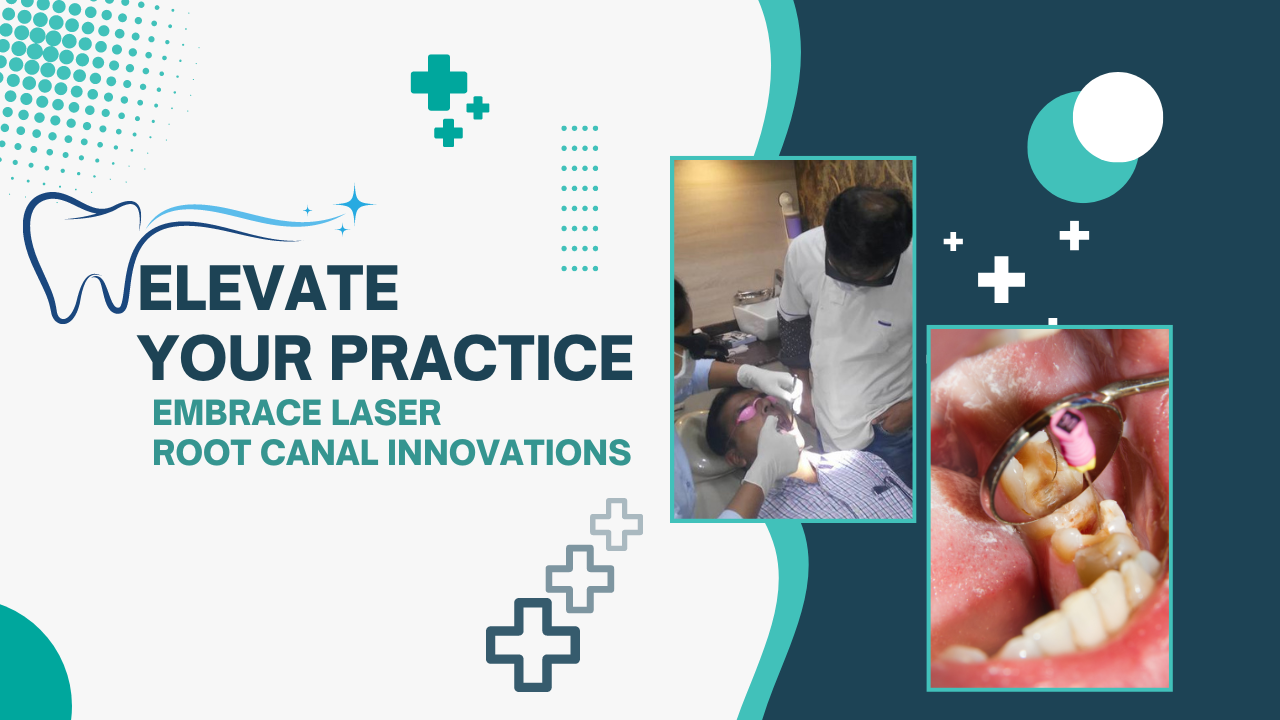 ELEVATE
YOUR PRACTICE
EMBRACE LASER
ROOT CANAL INNOVATIONS